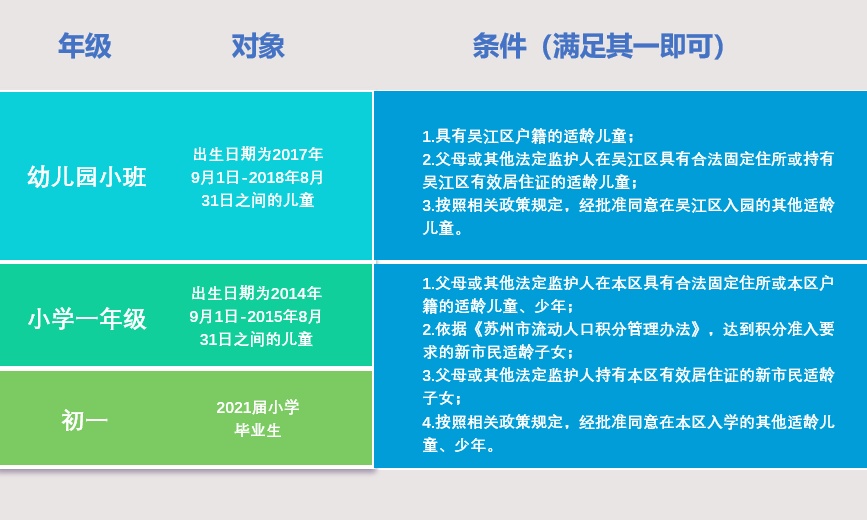 | 年级 | 对象 | 条件（满足其一即可） |
|---|---|---|
| 幼儿园小班 | 出生日期为2017年9月1日-2018年8月31日之间的儿童 | 1.具有吴江区户籍的适龄儿童；<br>2.父母或其他法定监护人在吴江区具有合法固定住所或持有吴江区有效居住证的适龄儿童；<br>3.按照相关政策规定，经批准同意在吴江区入园的其他适龄儿童。 |
| 小学一年级 | 出生日期为2014年9月1日-2015年8月31日之间的儿童 | 1.父母或其他法定监护人在本区具有合法固定住所或本区户籍的适龄儿童、少年；<br>2.依据《苏州市流动人口积分管理办法》，达到积分准入要求的新市民适龄子女；<br>3.父母或其他法定监护人持有本区有效居住证的新市民适龄子女；<br>4.按照相关政策规定，经批准同意在本区入学的其他适龄儿童、少年。 |
| 初一 | 2021届小学毕业生 | |